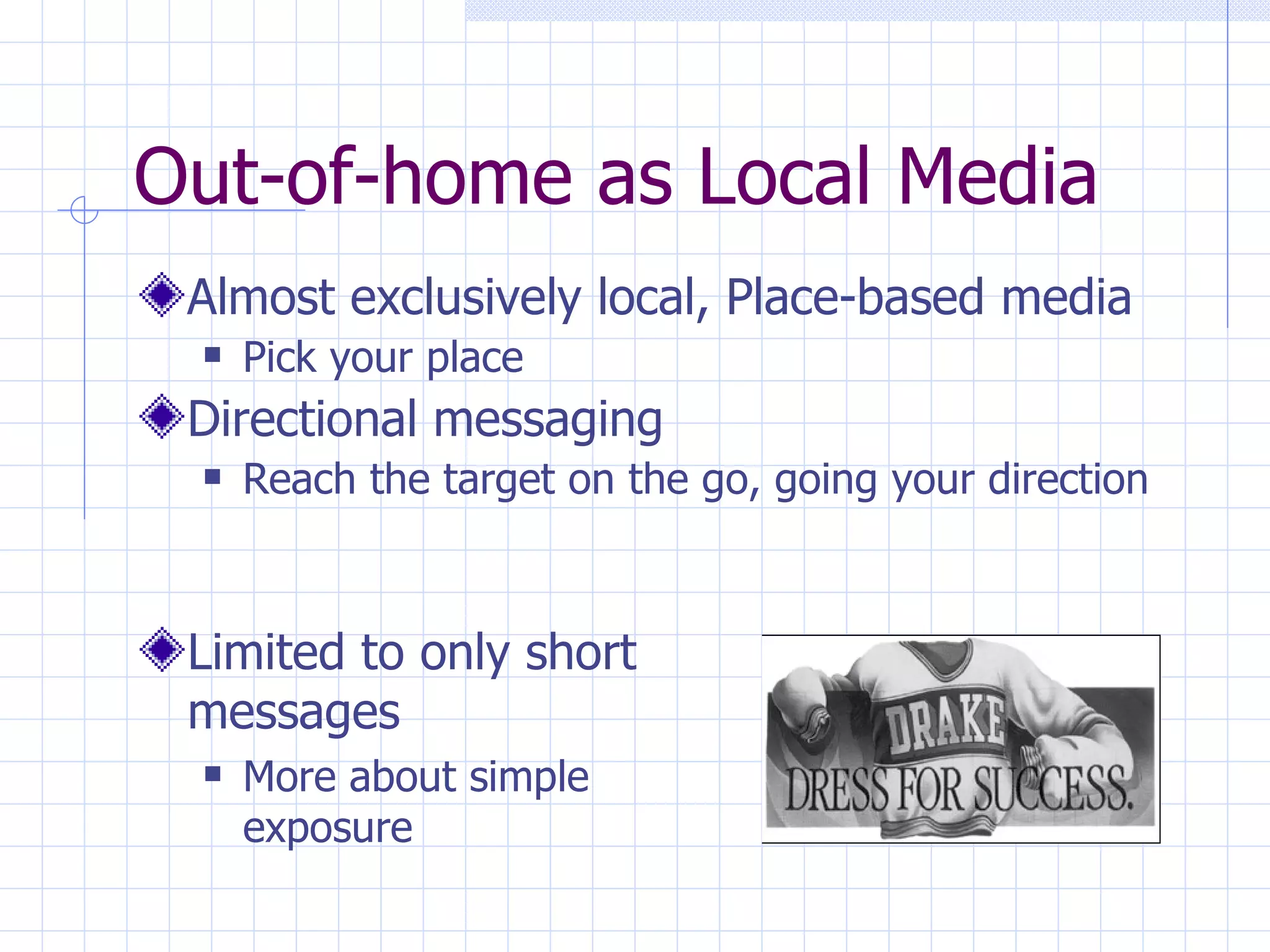 Out-of-home as Local Media

Almost exclusively local, Place-based media

Pick your place

Directional messaging

Reach the target on the go, going your direction

Limited to only short messages

More about simple exposure

DRAKE

DRESS FOR SUCCESS.